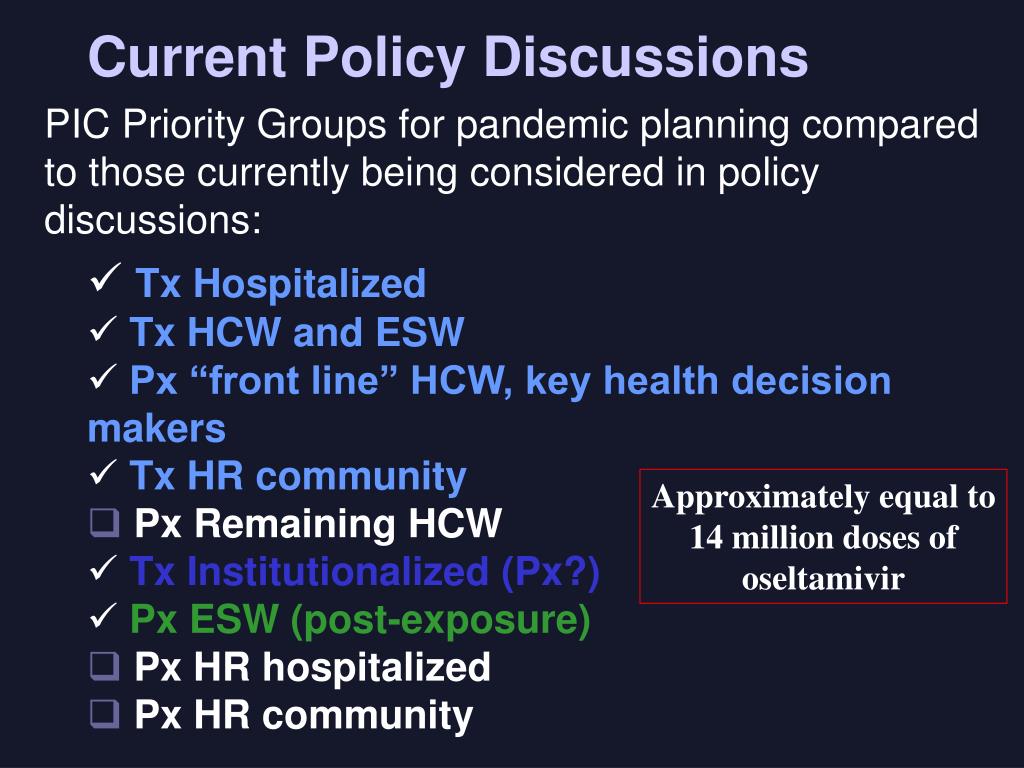 Current Policy Discussions

PIC Priority Groups for pandemic planning compared to those currently being considered in policy discussions:

✓ Tx Hospitalized
✓ Tx HCW and ESW
✓ Px “front line” HCW, key health decision makers
✓ Tx HR community
❑ Px Remaining HCW
✓ Tx Institutionalized (Px?)
✓ Px ESW (post-exposure)
❑ Px HR hospitalized
❑ Px HR community

Approximately equal to 14 million doses of oseltamivir